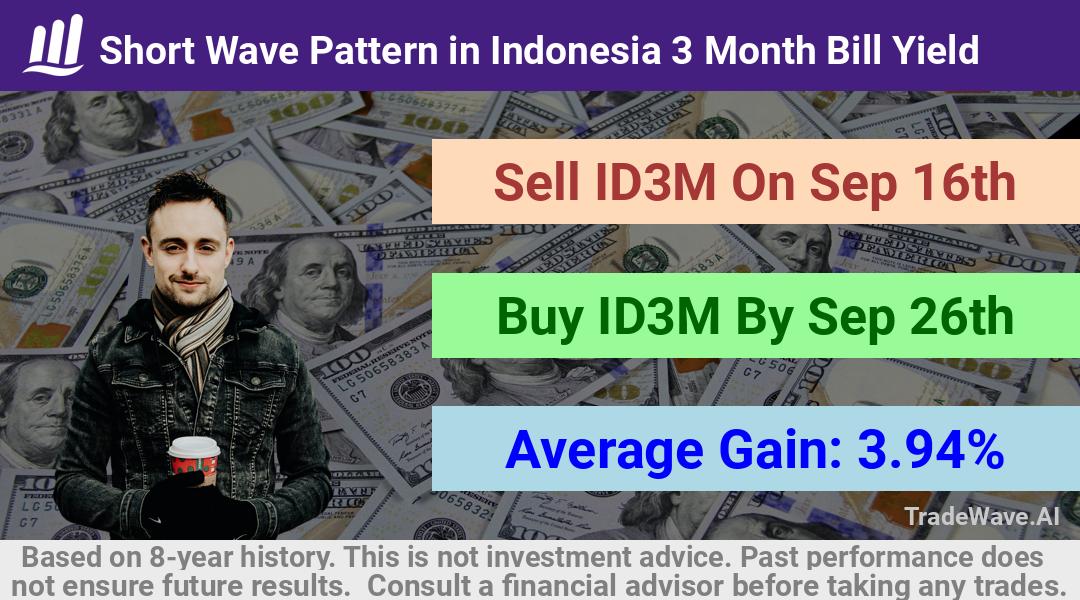 Short Wave Pattern in Indonesia 3 Month Bill Yield

Sell ID3M On Sep 16th

Buy ID3M By Sep 26th

Average Gain: 3.94%

TradeWave.AI

Based on 8-year history. This is not investment advice. Past performance does not ensure future results. Consult a financial advisor before taking any trades.